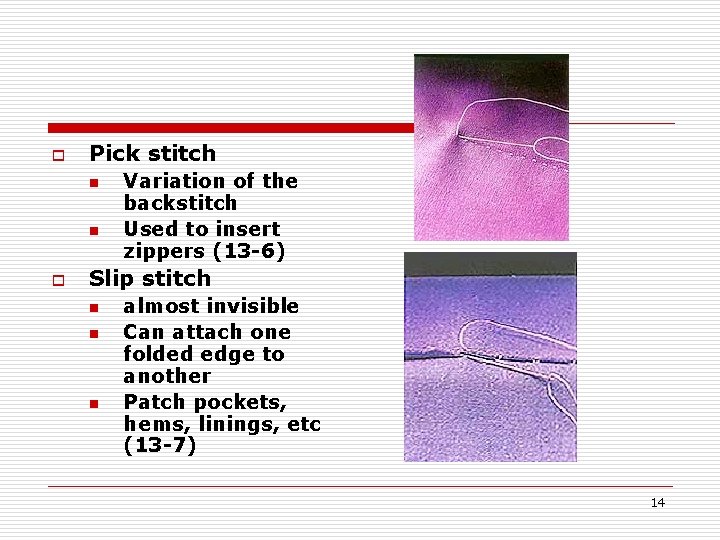 Pick stitch

Variation of the backstitch

Used to insert zippers (13-6)

Slip stitch

almost invisible

Can attach one folded edge to another

Patch pockets, hems, linings, etc (13-7)

14